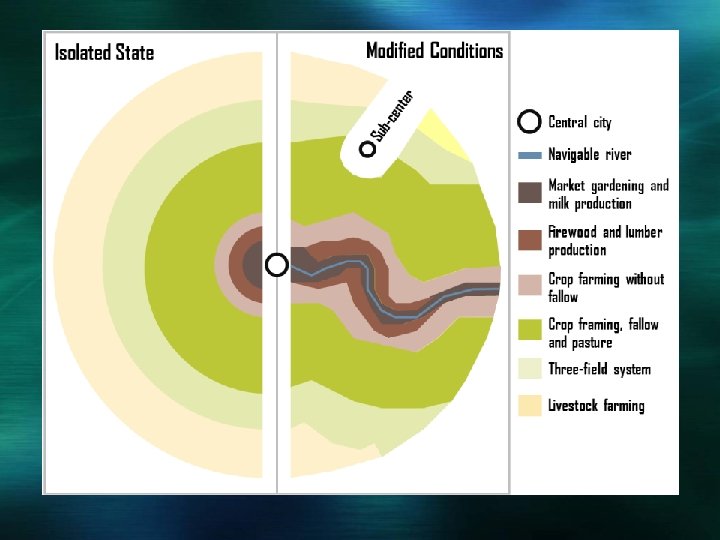 Isolated State

Modified Conditions

Sub-center

Central city

Navigable river

Market gardening and milk production

Firewood and lumber production

Crop farming without fallow

Crop framing, fallow and pasture

Three-field system

Livestock farming